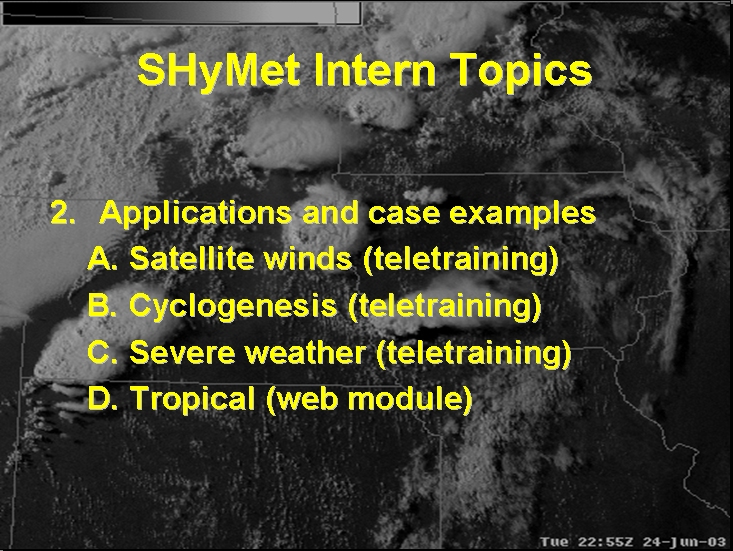 SHyMet Intern Topics

2. Applications and case examples
A. Satellite winds (teletraining)
B. Cyclogenesis (teletraining)
C. Severe weather (teletraining)
D. Tropical (web module)

Tue 22:55Z 24-Jun-03